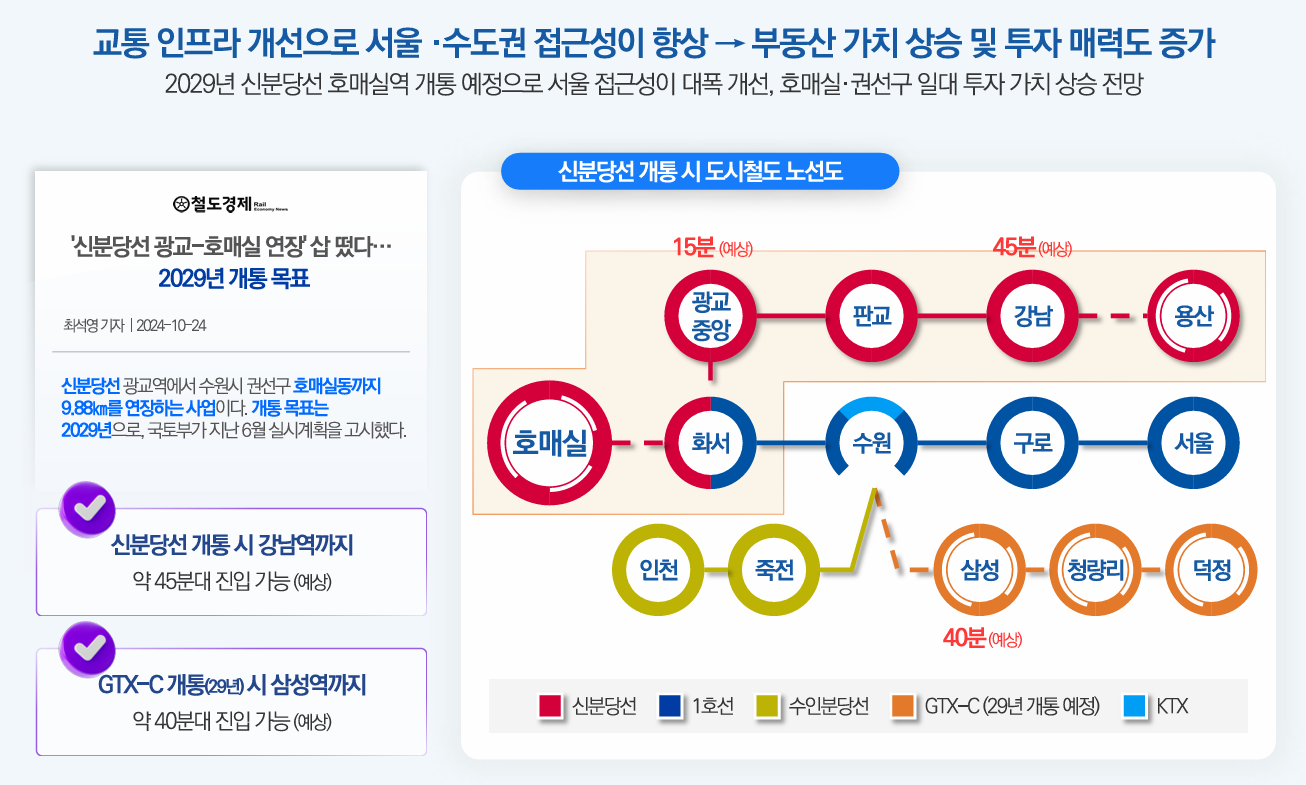 교통 인프라 개선으로 서울 ·수도권 접근성이 향상 → 부동산 가치 상승 및 투자 매력도 증가

2029년 신분당선 호매실역 개통 예정으로 서울 접근성이 대폭 개선, 호매실·권선구 일대 투자 가치 상승 전망

철도경제 Rail Economy News

'신분당선 광교-호매실 연장' 삽 떴다… 2029년 개통 목표

최석영 기자 | 2024-10-24

신분당선 광교역에서 수원시 권선구 호매실동까지 9.88㎞를 연장하는 사업이다. 개통 목표는 2029년으로, 국토부가 지난 6월 실시계획을 고시했다.

신분당선 개통 시 강남역까지
약 45분대 진입 가능 (예상)

GTX-C 개통(29년) 시 삼성역까지
약 40분대 진입 가능 (예상)

신분당선 개통 시 도시철도 노선도

15분 (예상)
45분 (예상)
광교중앙
판교
강남
용산
호매실
화서
수원
구로
서울
인천
죽전
삼성
청량리
덕정
40분 (예상)

신분당선
1호선
수인분당선
GTX-C (29년 개통 예정)
KTX